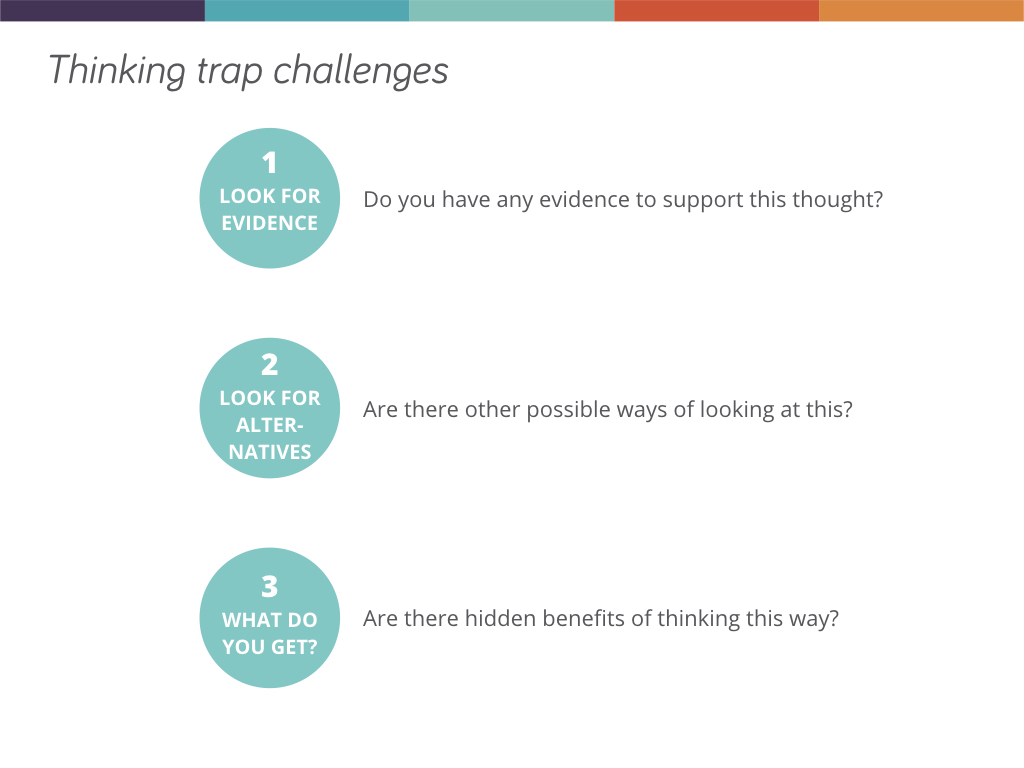 Thinking trap challenges

1
LOOK FOR EVIDENCE

Do you have any evidence to support this thought?

2
LOOK FOR ALTERNATIVES

Are there other possible ways of looking at this?

3
WHAT DO YOU GET?

Are there hidden benefits of thinking this way?